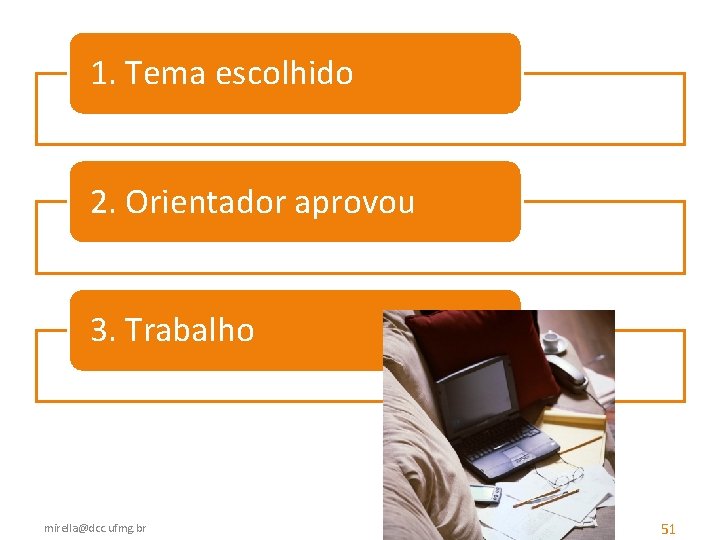 1. Tema escolhido

2. Orientador aprovou

3. Trabalho

mirella@dcc.ufmg.br

51